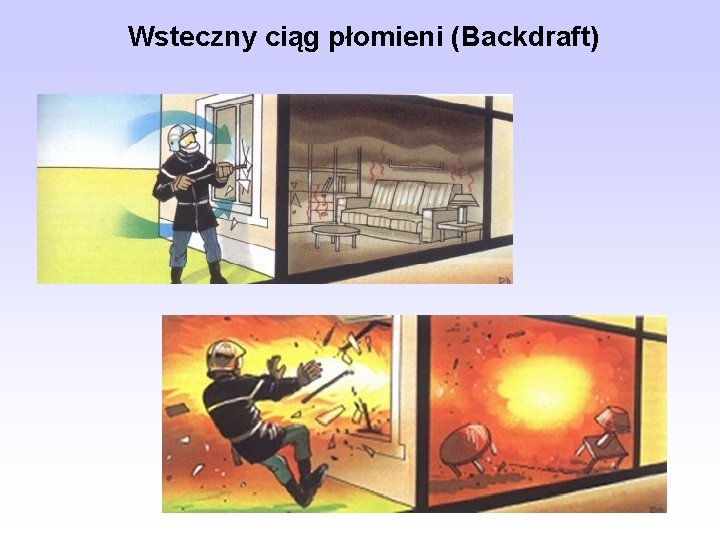 Wsteczny ciąg płomieni (Backdraft)